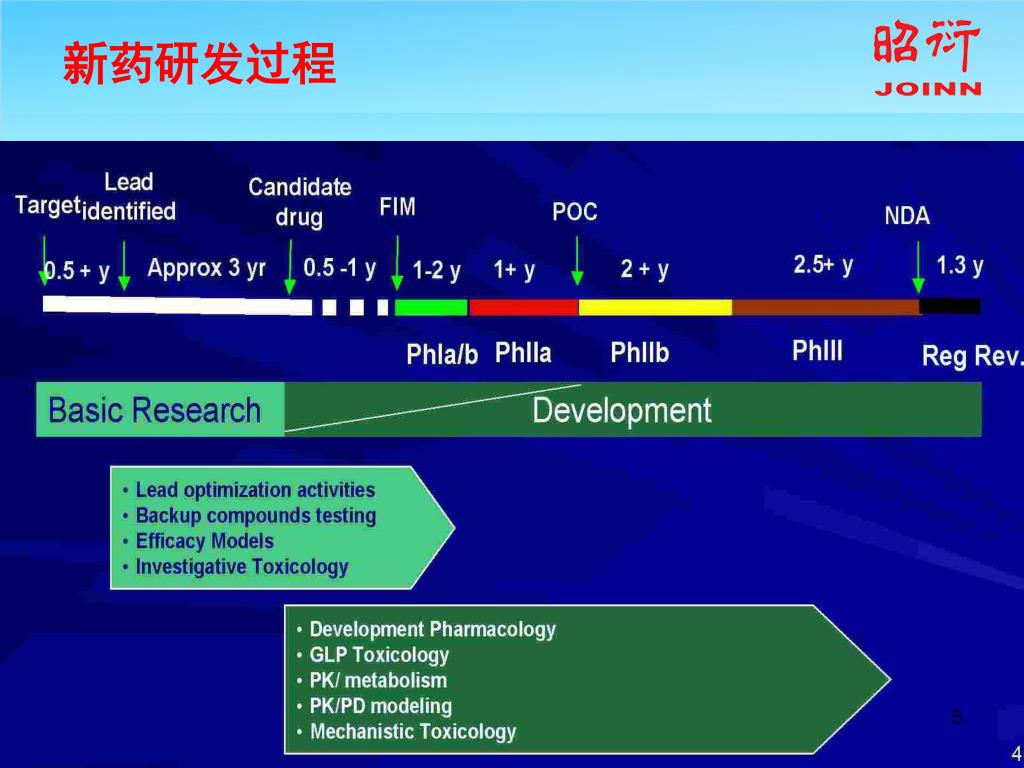 新药研发过程

昭衍
JOINN

Target

Lead identified

Candidate drug

FIM

POC

NDA

0.5 + y

Approx 3 yr

0.5 -1 y

1-2 y

1+ y

2 + y

2.5+ y

1.3 y

PhIa/b

PhIIa

PhIIb

PhIII

Reg Rev.

Basic Research

Development

• Lead optimization activities
• Backup compounds testing
• Efficacy Models
• Investigative Toxicology

• Development Pharmacology
• GLP Toxicology
• PK/ metabolism
• PK/PD modeling
• Mechanistic Toxicology

5

4